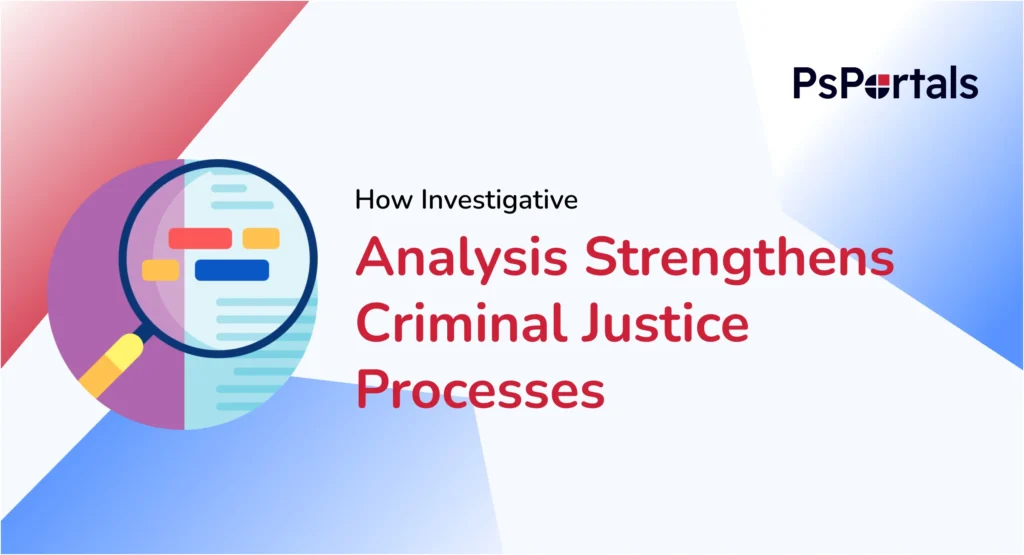 PsPortals

How Investigative

Analysis Strengthens Criminal Justice Processes